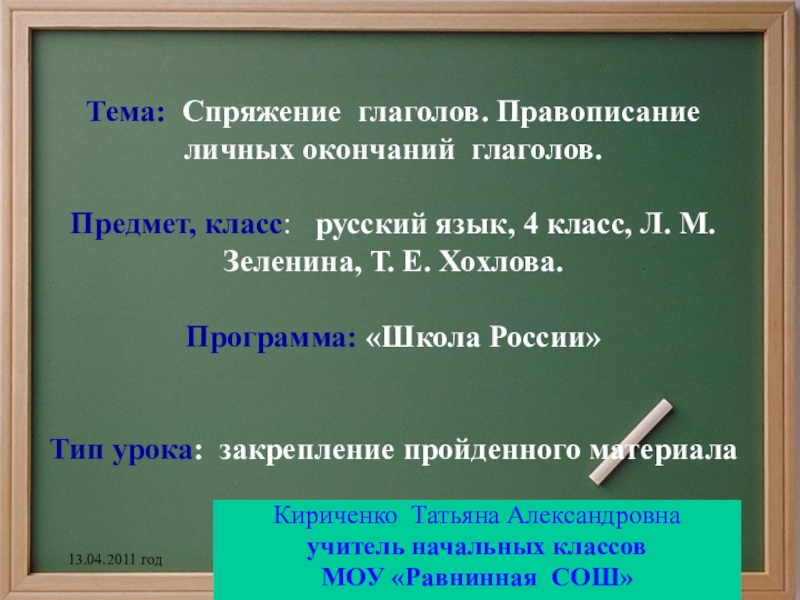 Тема: Спряжение глаголов. Правописание личных окончаний глаголов.

Предмет, класс: русский язык, 4 класс, Л. М. Зеленина, Т. Е. Хохлова.

Программа: «Школа России»

Тип урока: закрепление пройденного материала

Кириченко Татьяна Александровна
учитель начальных классов
МОУ «Равнинная СОШ»

13.04.2011 год